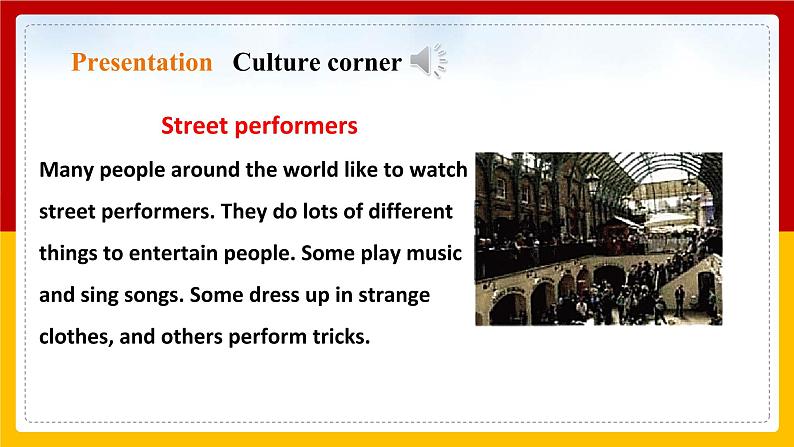 Presentation Culture corner

Street performers

Many people around the world like to watch street performers. They do lots of different things to entertain people. Some play music and sing songs. Some dress up in strange clothes, and others perform tricks.